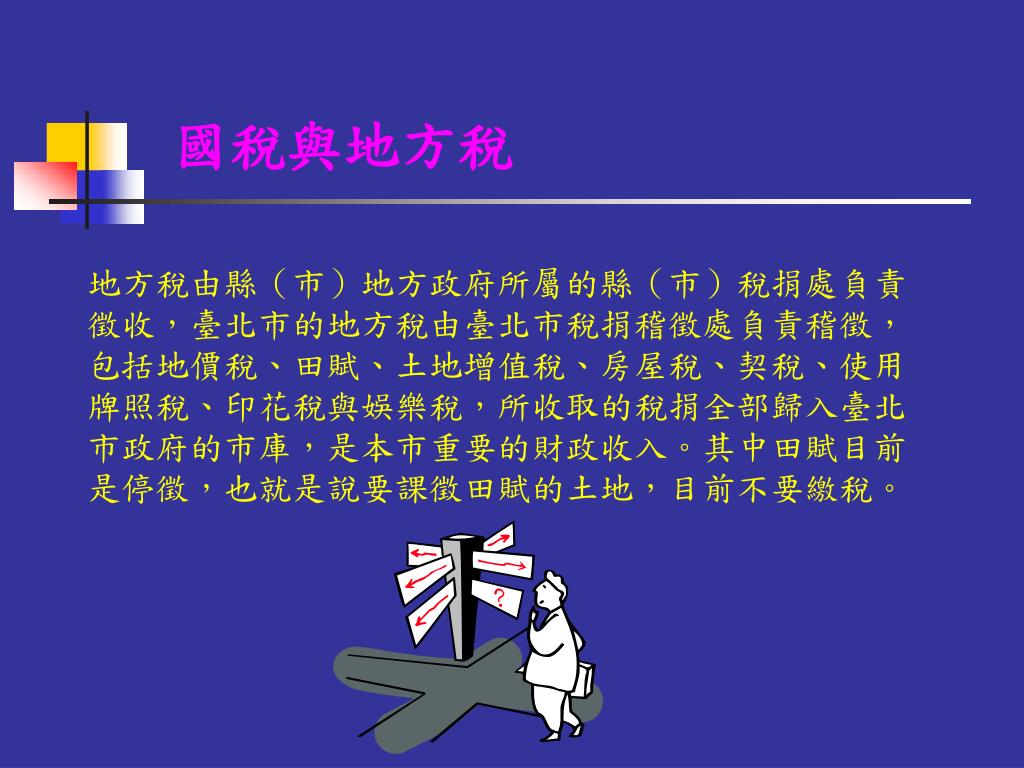 國稅與地方稅

地方稅由縣（市）地方政府所屬的縣（市）稅捐處負責徵收，臺北市的地方稅由臺北市稅捐稽徵處負責稽徵，包括地價稅、田賦、土地增值稅、房屋稅、契稅、使用牌照稅、印花稅與娛樂稅，所收取的稅捐全部歸入臺北市政府的市庫，是本市重要的財政收入。其中田賦目前是停徵，也就是說要課徵田賦的土地，目前不要繳稅。

?